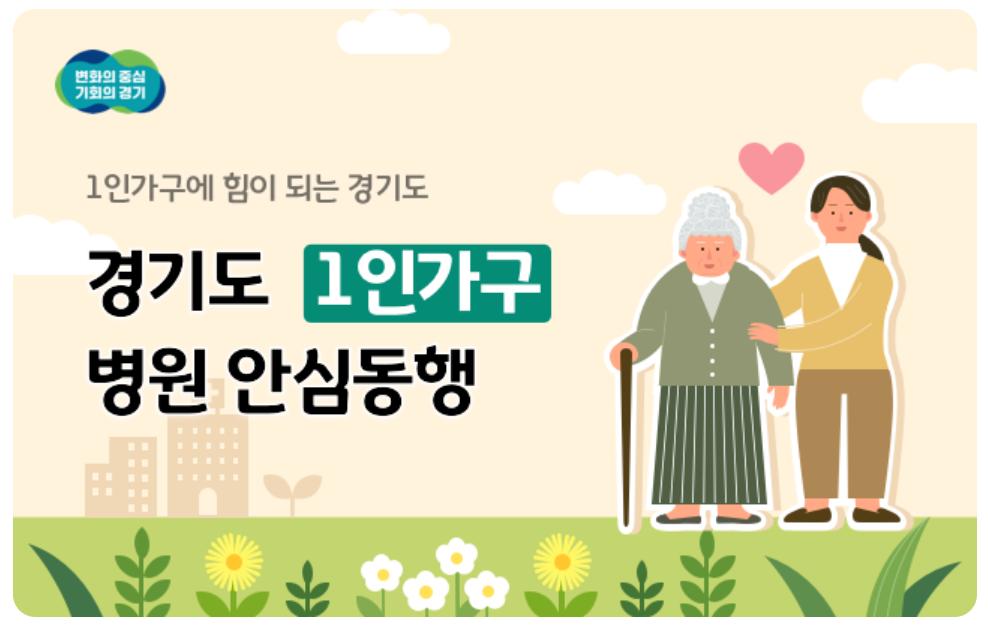 변화의 중심
기회의 경기

1인가구에 힘이 되는 경기도

경기도 1인가구
병원 안심동행